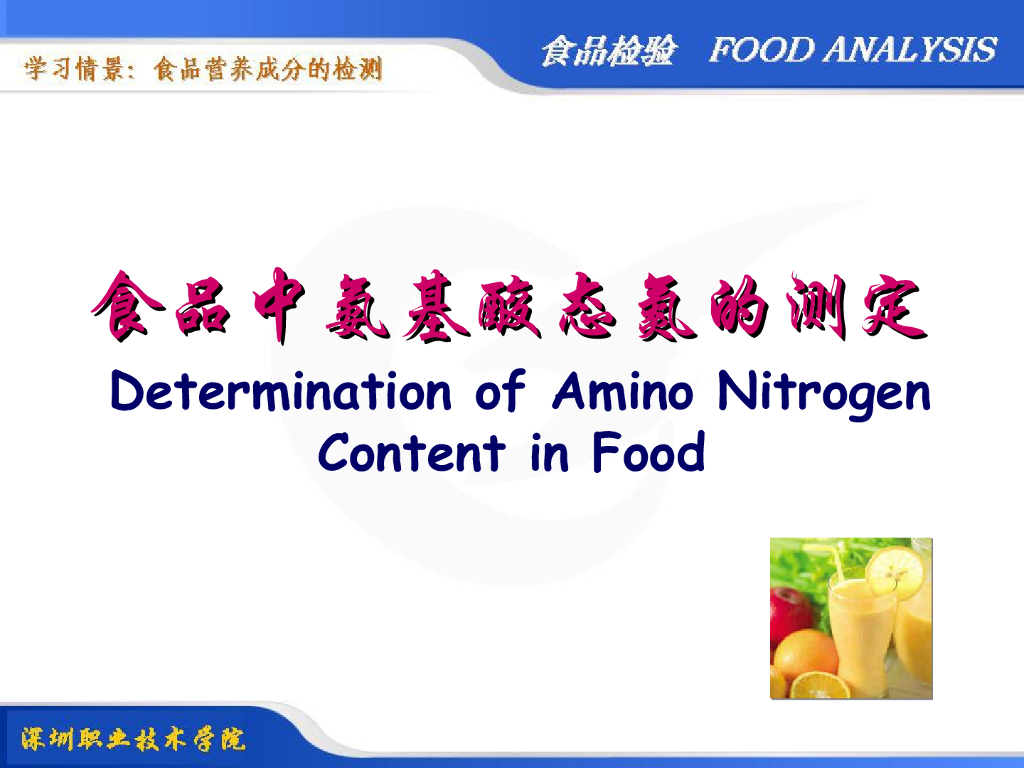 学习情景：食品营养成分的检测

食品检验 FOOD ANALYSIS

食品中氨基酸态氮的测定

Determination of Amino Nitrogen Content in Food

深圳职业技术学院